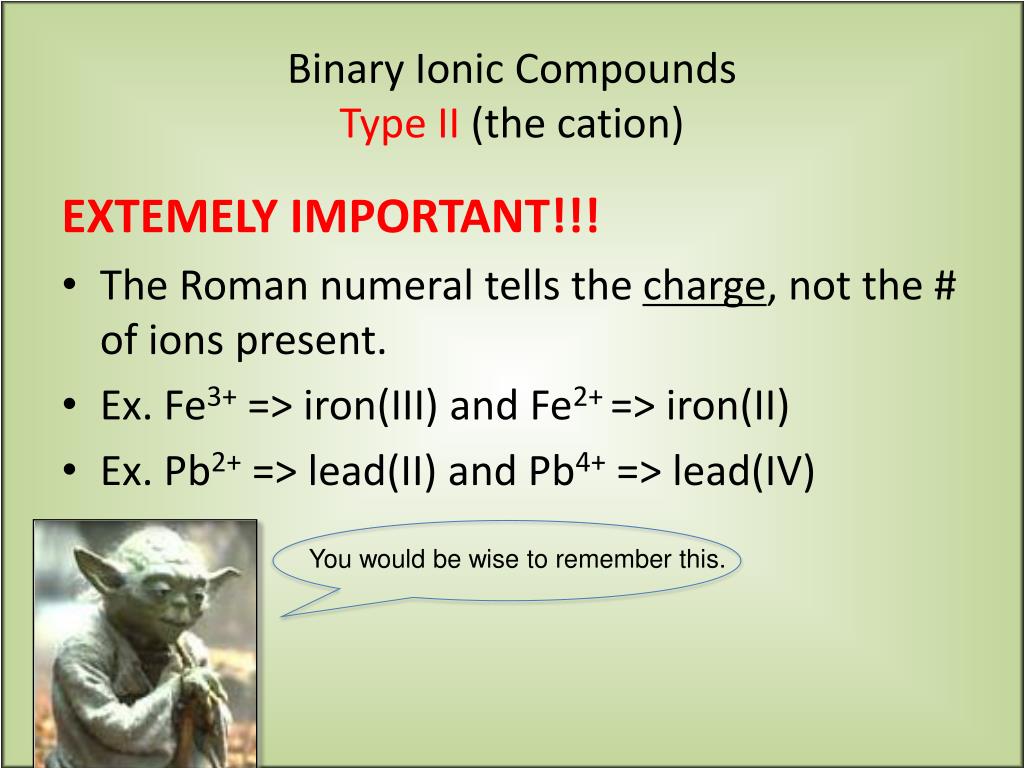 Binary Ionic Compounds
Type II (the cation)

EXTEMELY IMPORTANT!!!

• The Roman numeral tells the charge, not the # of ions present.
• Ex. $Fe^{3+}$ => iron(III) and $Fe^{2+}$ => iron(II)
• Ex. $Pb^{2+}$ => lead(II) and $Pb^{4+}$ => lead(IV)

You would be wise to remember this.